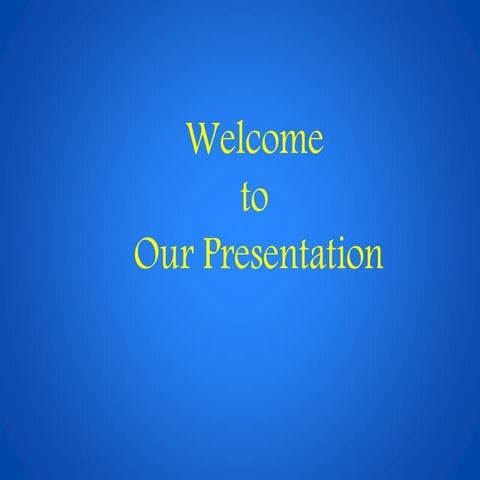 Welcome
to
Our Presentation